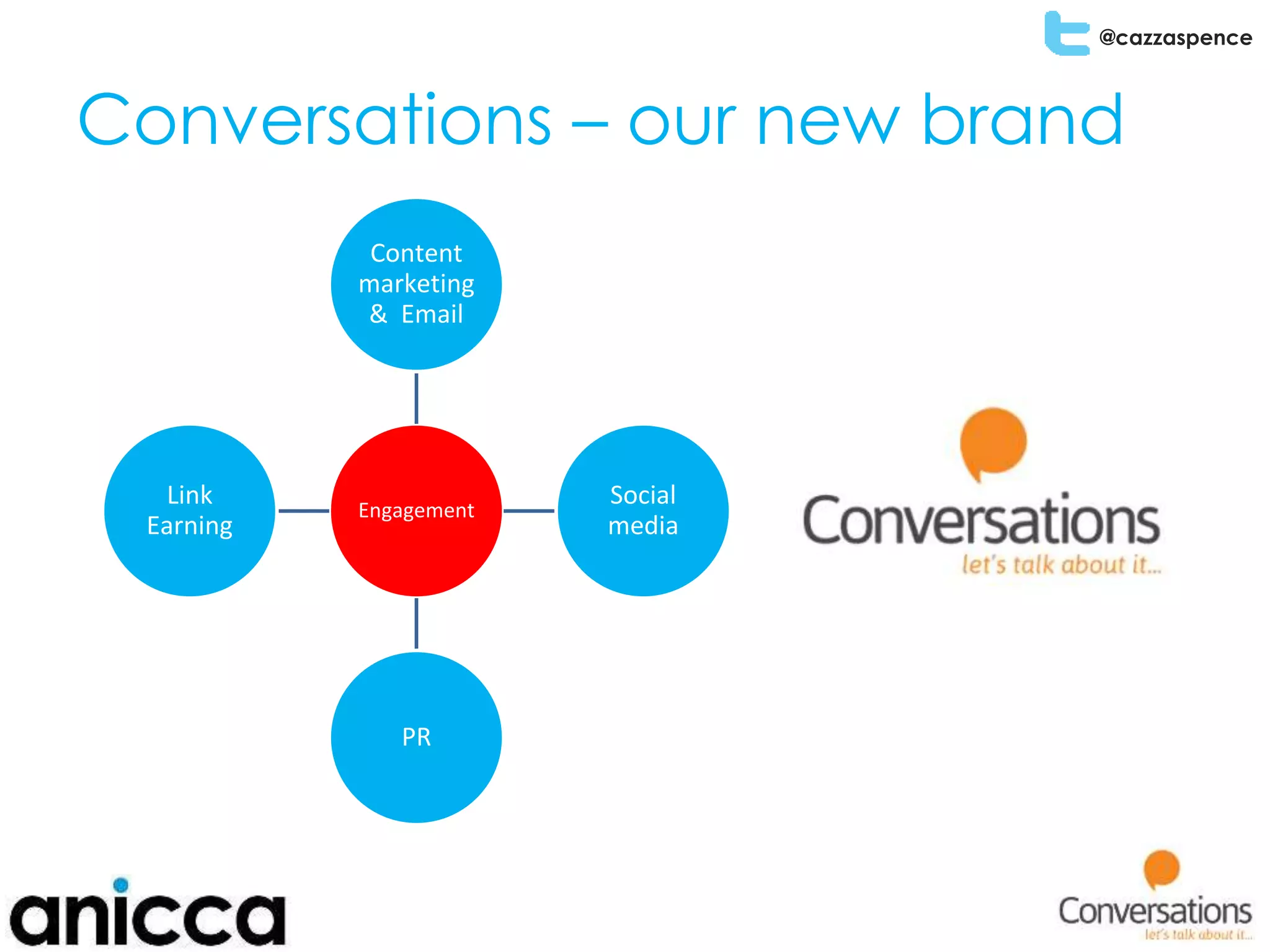 @cazzaspence

Conversations – our new brand

Content marketing & Email

Link Earning

Engagement

Social media

PR

Conversations
let's talk about it...

anicca

Conversations
let's talk about it...